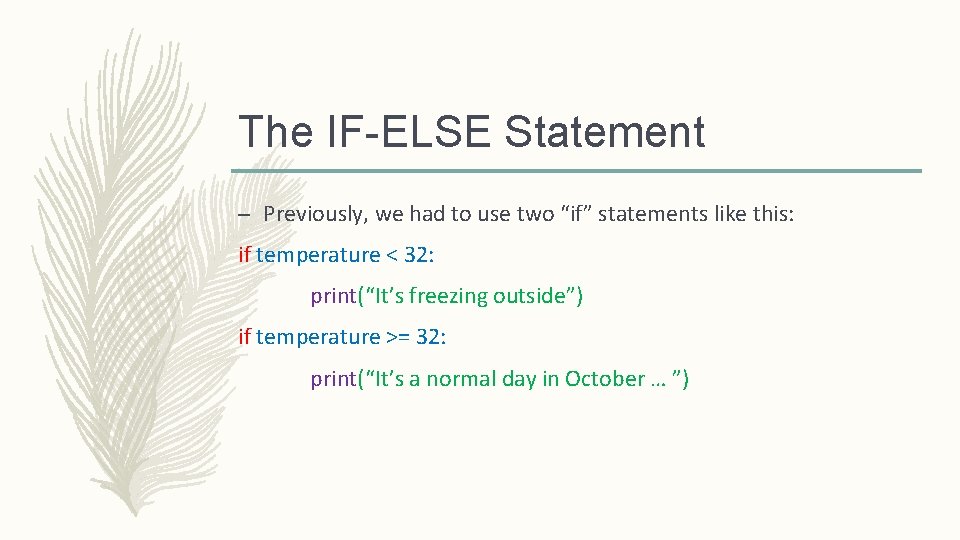 The IF-ELSE Statement

– Previously, we had to use two “if” statements like this:

if temperature < 32:

print(“It’s freezing outside”)

if temperature >= 32:

print(“It’s a normal day in October … ”)